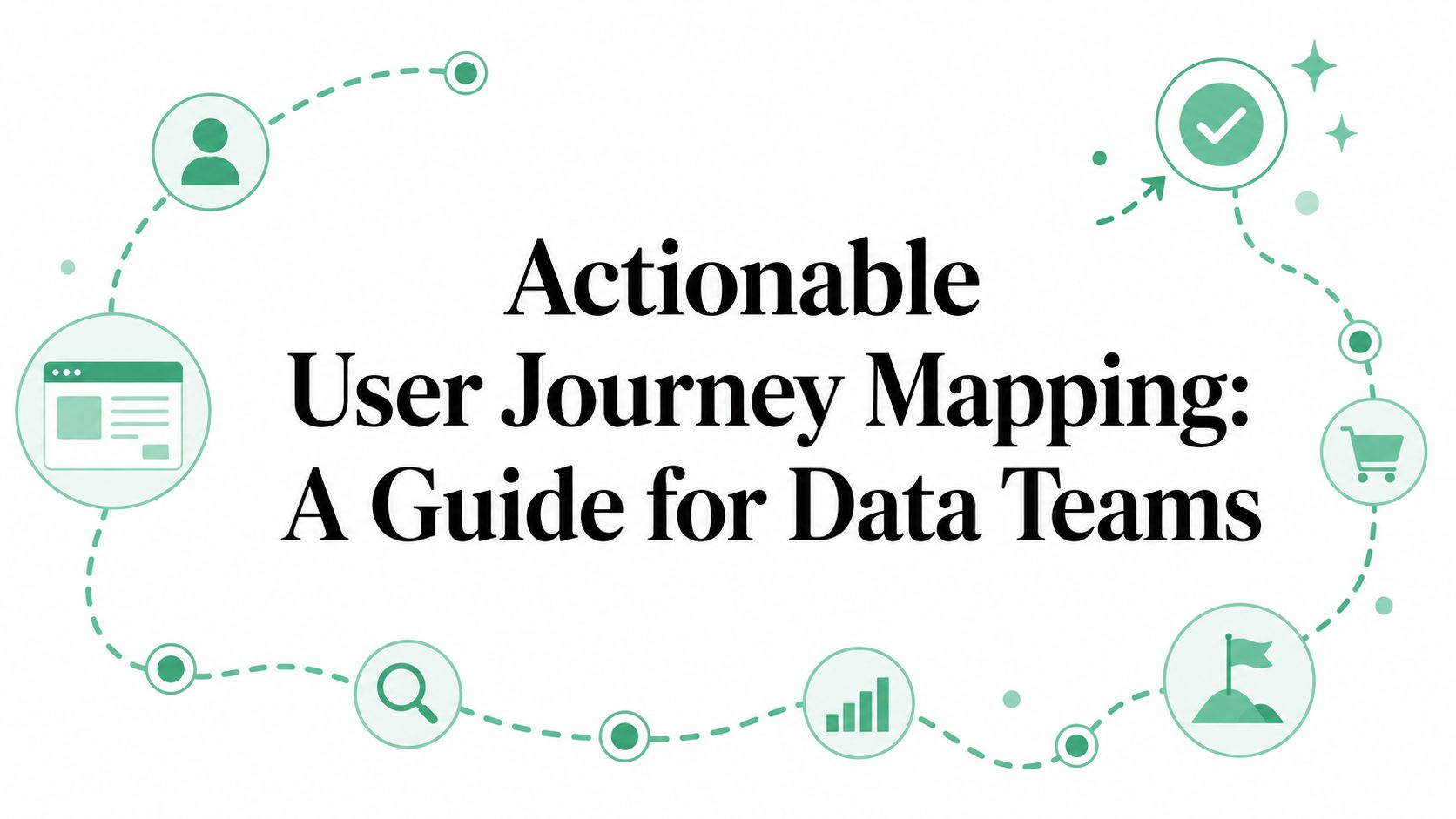 Actionable
User Journey Mapping:
A Guide for Data Teams